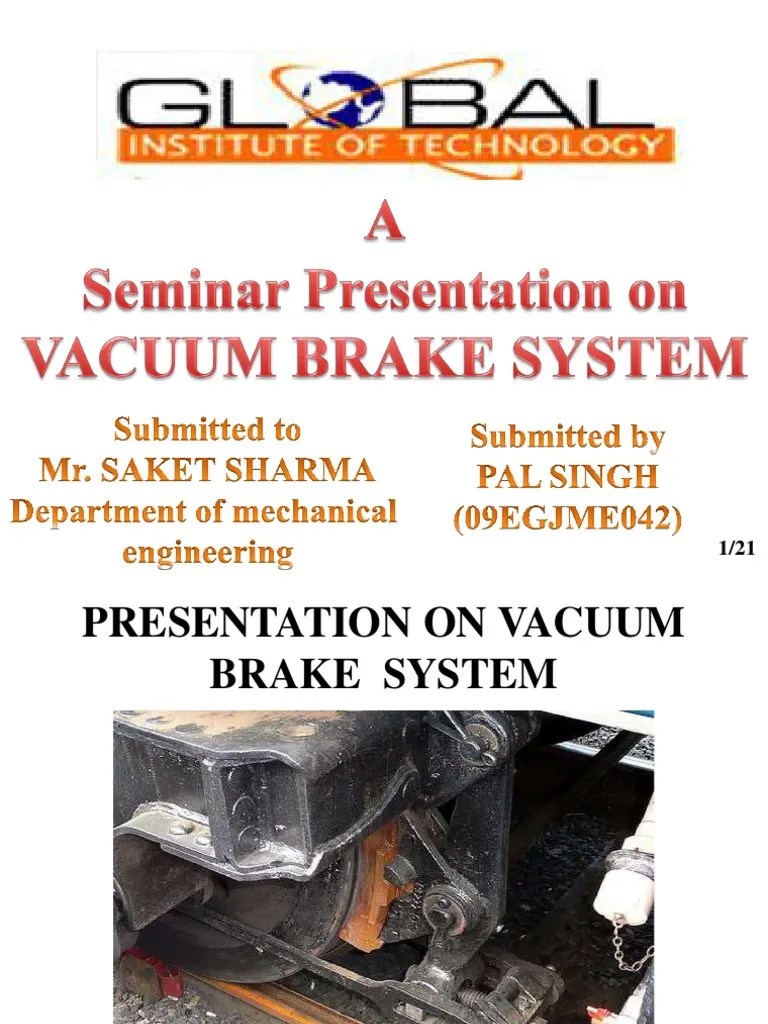 GLOBAL
INSTITUTE OF TECHNOLOGY

A
Seminar Presentation on
VACUUM BRAKE SYSTEM

Submitted to
Mr. SAKET SHARMA
Department of mechanical engineering

Submitted by
PAL SINGH
(09EGJME042)

1/21

PRESENTATION ON VACUUM BRAKE SYSTEM